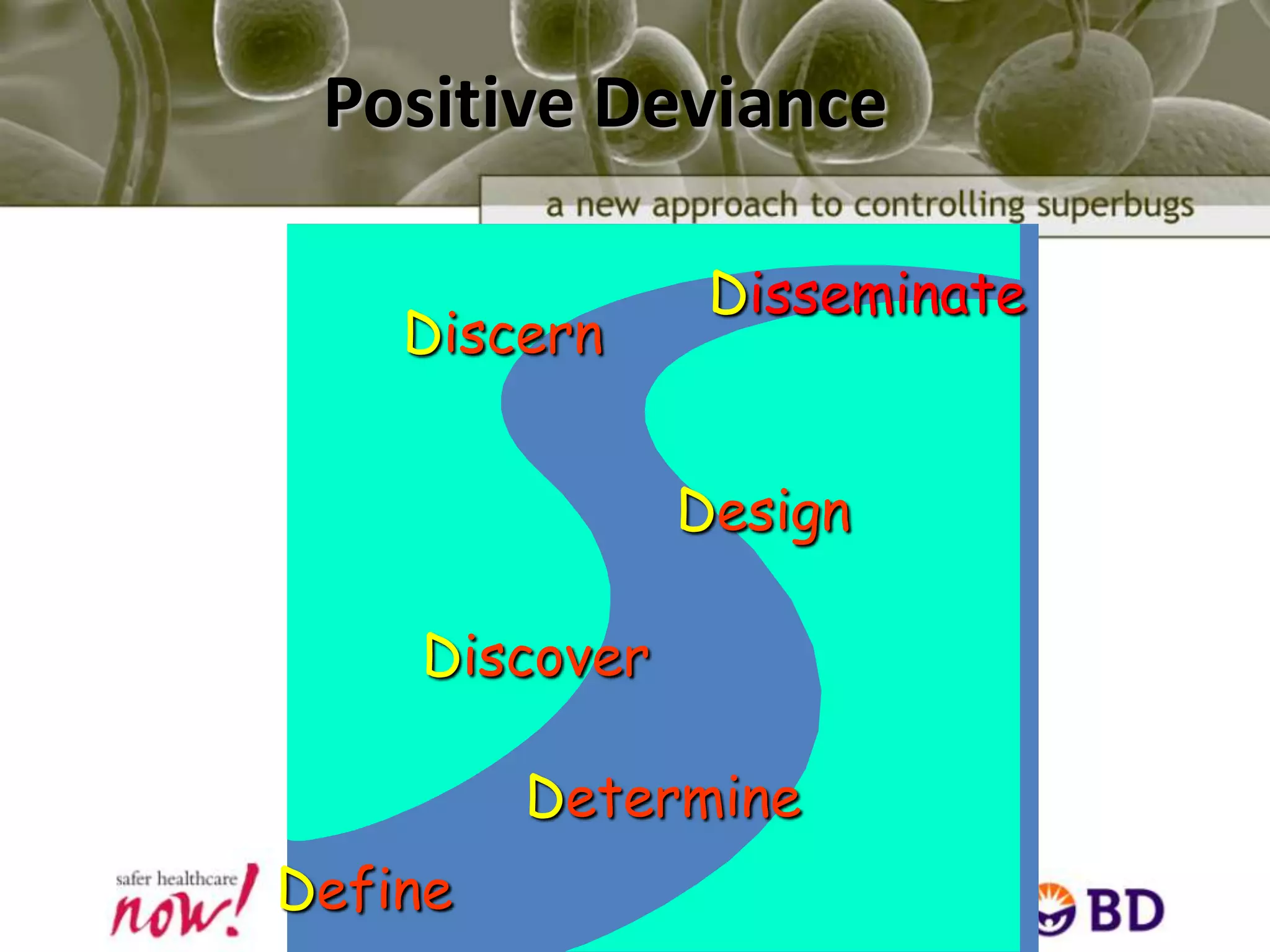 Positive Deviance

a new approach to controlling superbugs

Disseminate

Discern

Design

Discover

Determine

Define

safer healthcare now!

BD